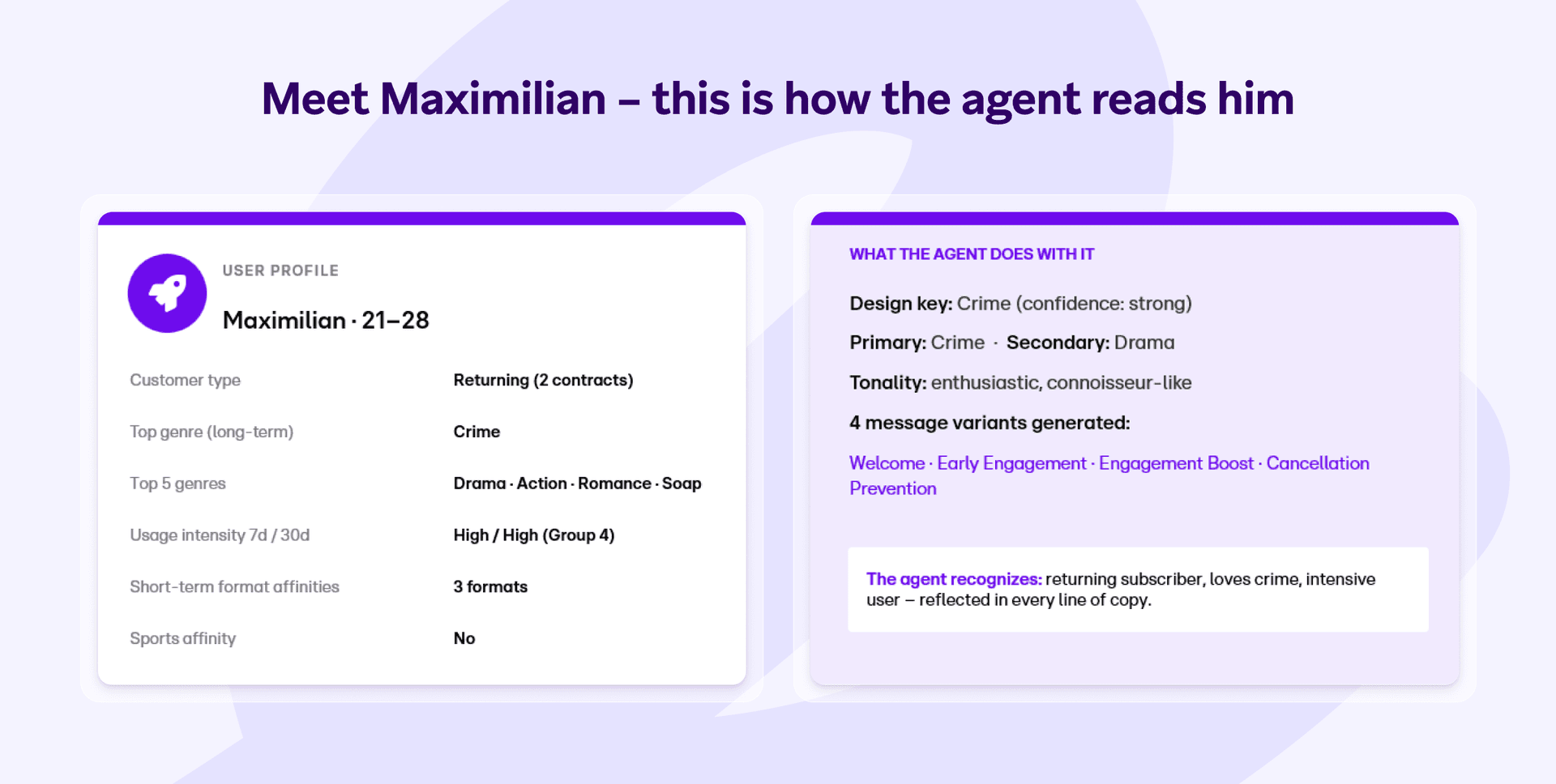 Meet Maximilian – this is how the agent reads him

USER PROFILE

Maximilian · 21–28

| Customer type | Returning (2 contracts) |
|---|---|
| Top genre (long-term) | Crime |
| Top 5 genres | Drama · Action · Romance · Soap |
| Usage intensity 7d / 30d | High / High (Group 4) |
| Short-term format affinities | 3 formats |
| Sports affinity | No |

WHAT THE AGENT DOES WITH IT

Design key: Crime (confidence: strong)

Primary: Crime · Secondary: Drama

Tonality: enthusiastic, connoisseur-like

4 message variants generated:

Welcome · Early Engagement · Engagement Boost · Cancellation Prevention

The agent recognizes: returning subscriber, loves crime, intensive user – reflected in every line of copy.